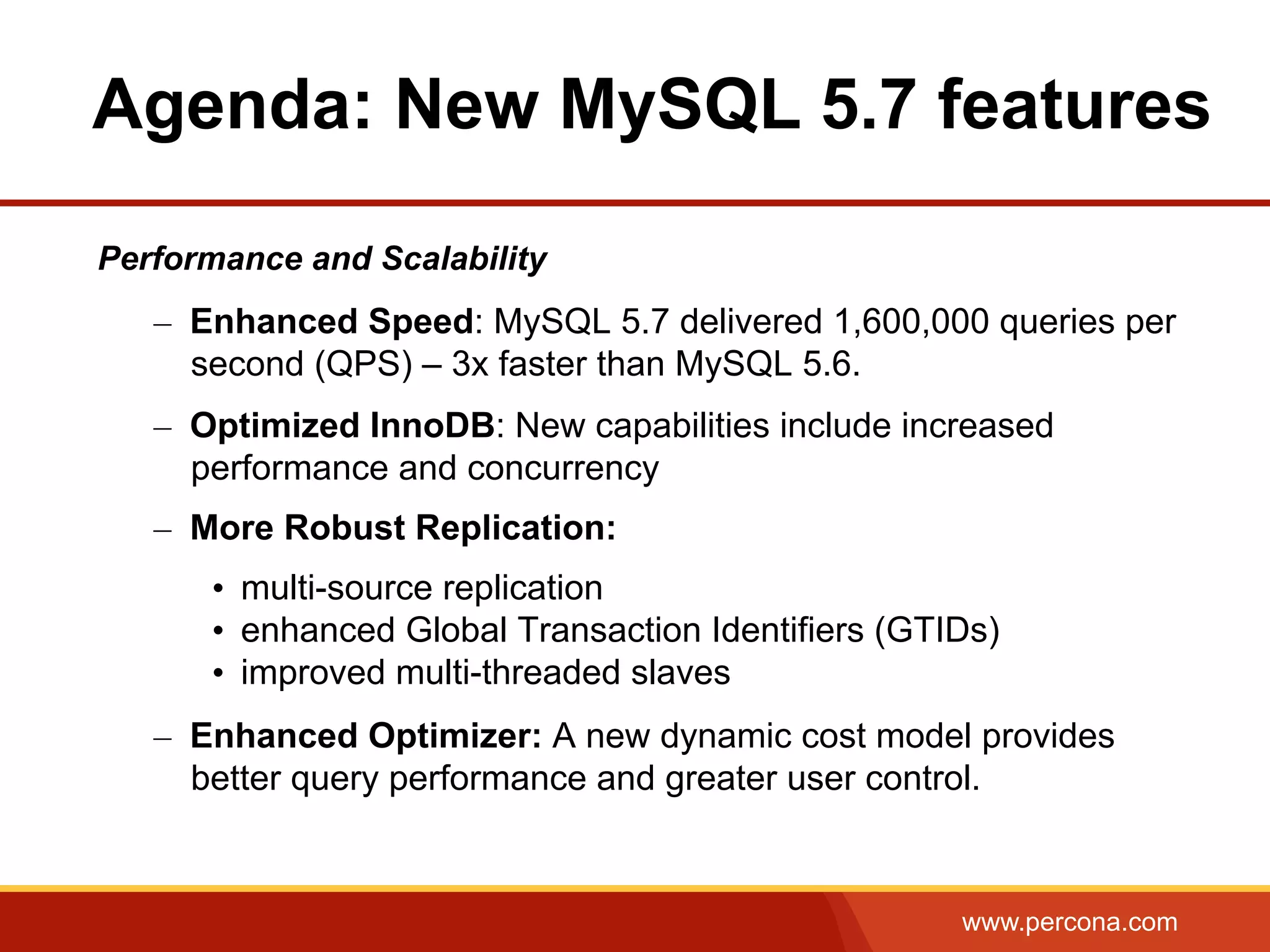 Agenda: New MySQL 5.7 features

Performance and Scalability

– Enhanced Speed: MySQL 5.7 delivered 1,600,000 queries per second (QPS) – 3x faster than MySQL 5.6.

– Optimized InnoDB: New capabilities include increased performance and concurrency

– More Robust Replication:

• multi-source replication
• enhanced Global Transaction Identifiers (GTIDs)
• improved multi-threaded slaves

– Enhanced Optimizer: A new dynamic cost model provides better query performance and greater user control.

www.percona.com